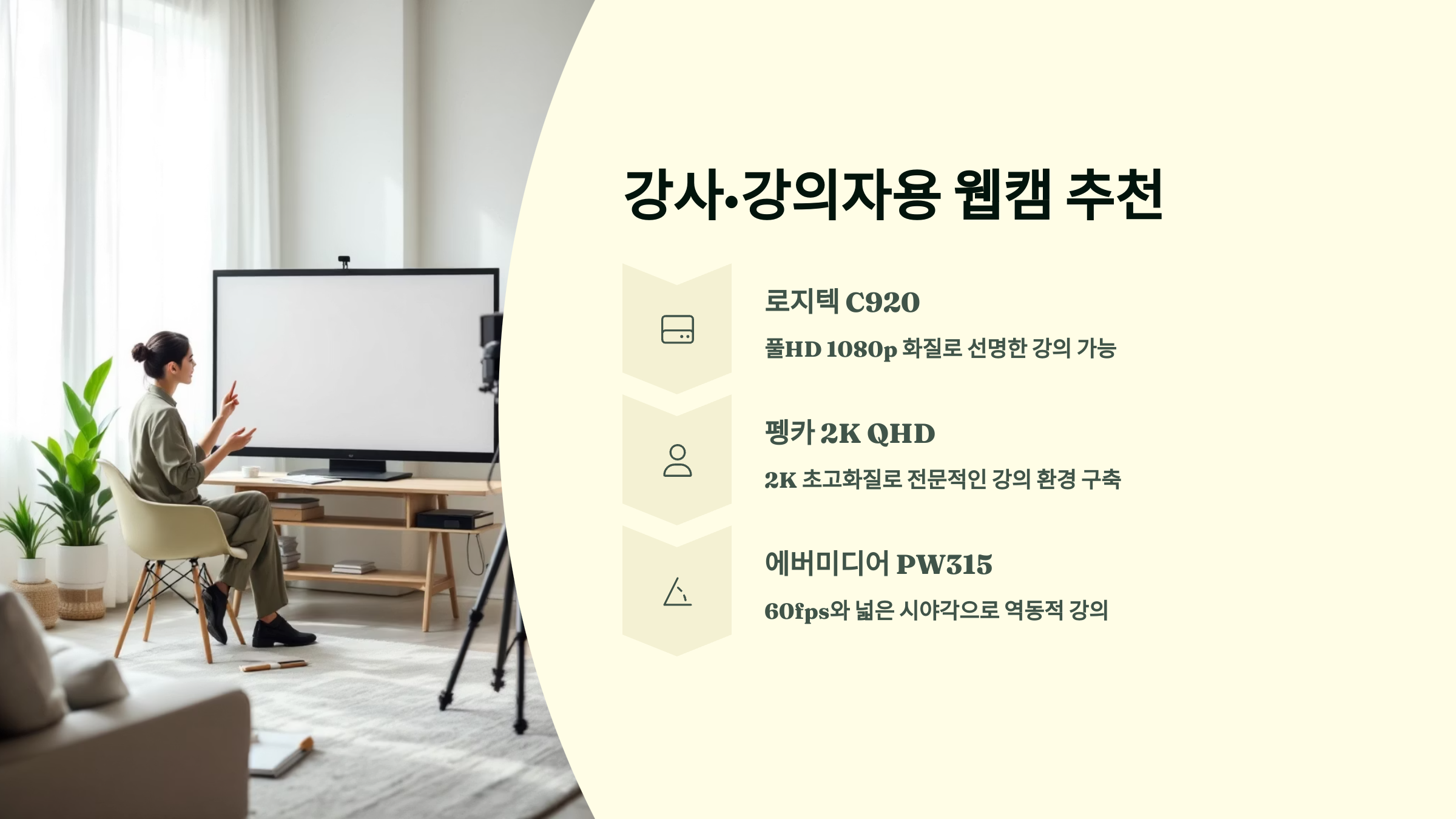 강사·강의자용 웹캠 추천

로지텍 C920

풀HD 1080p 화질로 선명한 강의 가능

펭카 2K QHD

2K 초고화질로 전문적인 강의 환경 구축

에버미디어 PW315

60fps와 넓은 시야각으로 역동적 강의